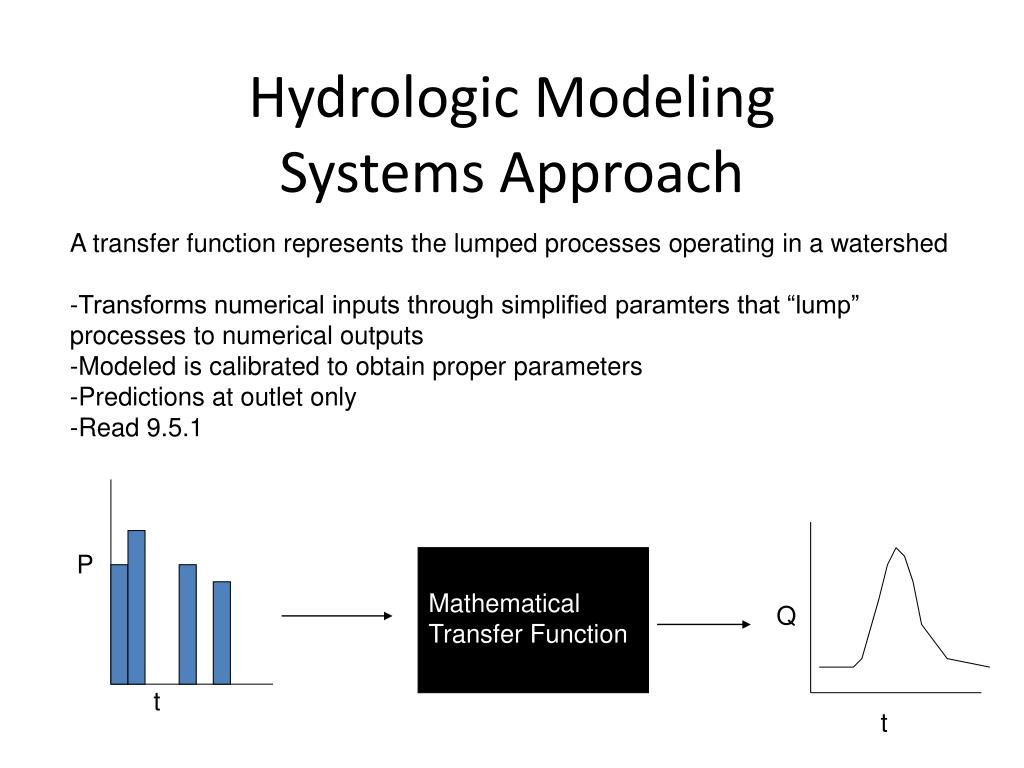 Hydrologic Modeling
Systems Approach

A transfer function represents the lumped processes operating in a watershed

-Transforms numerical inputs through simplified paramters that “lump” processes to numerical outputs
-Modeled is calibrated to obtain proper parameters
-Predictions at outlet only
-Read 9.5.1

P

t

Mathematical Transfer Function

Q

t